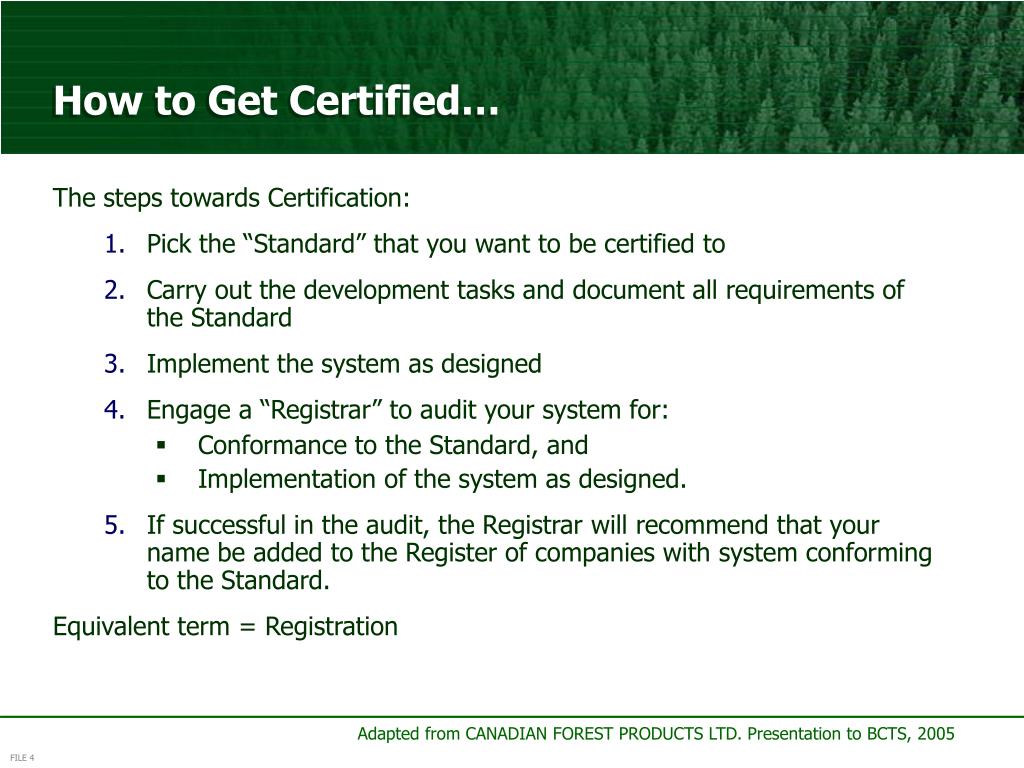 How to Get Certified…

The steps towards Certification:

1. Pick the “Standard” that you want to be certified to

2. Carry out the development tasks and document all requirements of the Standard

3. Implement the system as designed

4. Engage a “Registrar” to audit your system for:
▪ Conformance to the Standard, and
▪ Implementation of the system as designed.

5. If successful in the audit, the Registrar will recommend that your name be added to the Register of companies with system conforming to the Standard.

Equivalent term = Registration

Adapted from CANADIAN FOREST PRODUCTS LTD. Presentation to BCTS, 2005

FILE 4